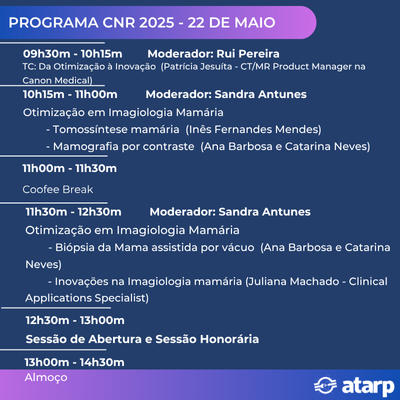 PROGRAMA CNR 2025 - 22 DE MAIO

09h30m - 10h15m Moderador: Rui Pereira
TC: Da Otimização à Inovação (Patrícia Jesuíta - CT/MR Product Manager na Canon Medical)

10h15m - 11h00m Moderador: Sandra Antunes
Otimização em Imagiologia Mamária
- Tomossíntese mamária (Inês Fernandes Mendes)
- Mamografia por contraste (Ana Barbosa e Catarina Neves)

11h00m - 11h30m
Coofee Break

11h30m - 12h30m Moderador: Sandra Antunes
Otimização em Imagiologia Mamária
- Biópsia da Mama assistida por vácuo (Ana Barbosa e Catarina Neves)
- Inovações na Imagiologia mamária (Juliana Machado - Clinical Applications Specialist)

12h30m - 13h00m
Sessão de Abertura e Sessão Honorária

13h00m - 14h30m
Almoço

atarp